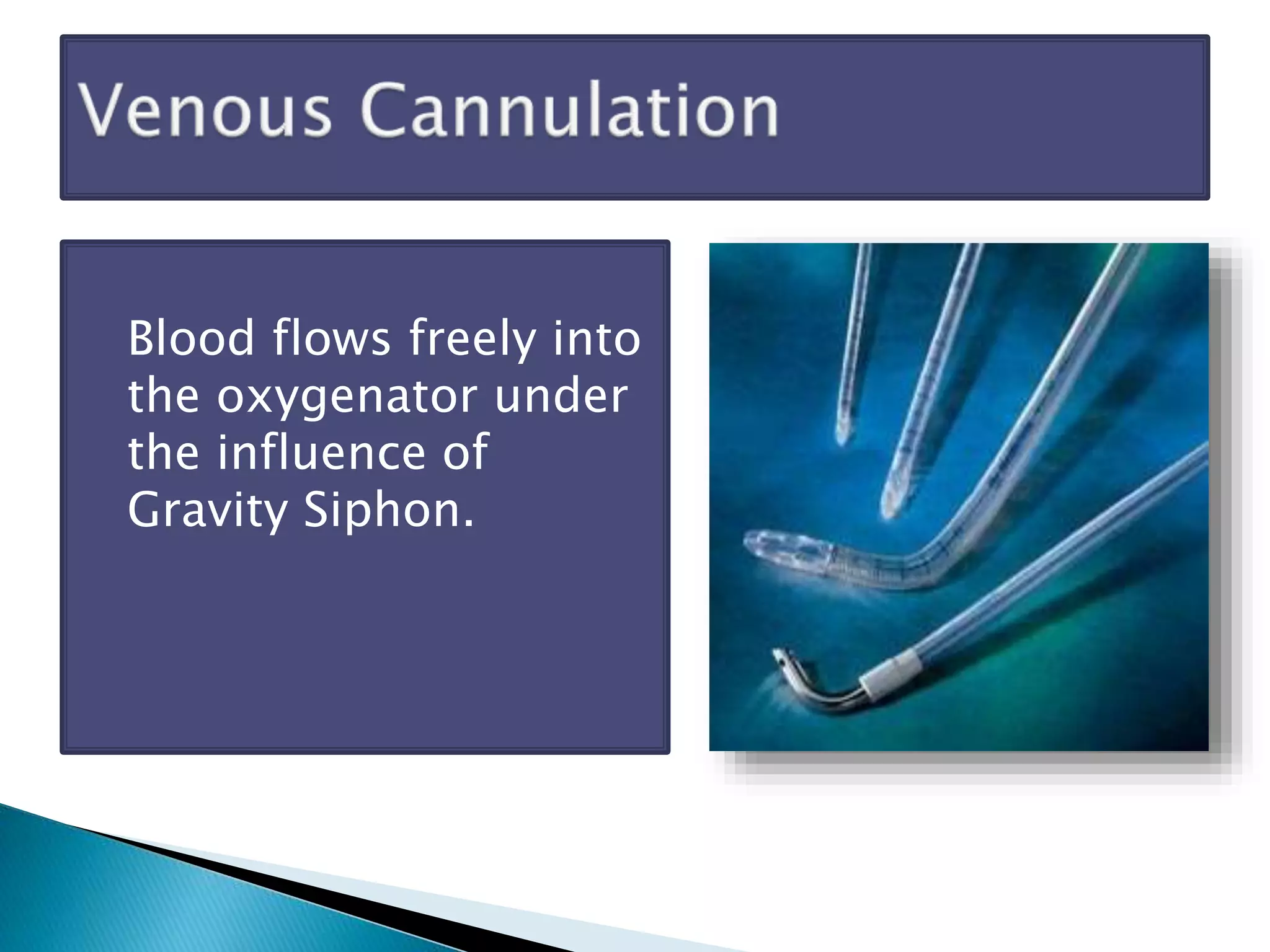 Venous Cannulation

Blood flows freely into the oxygenator under the influence of Gravity Siphon.